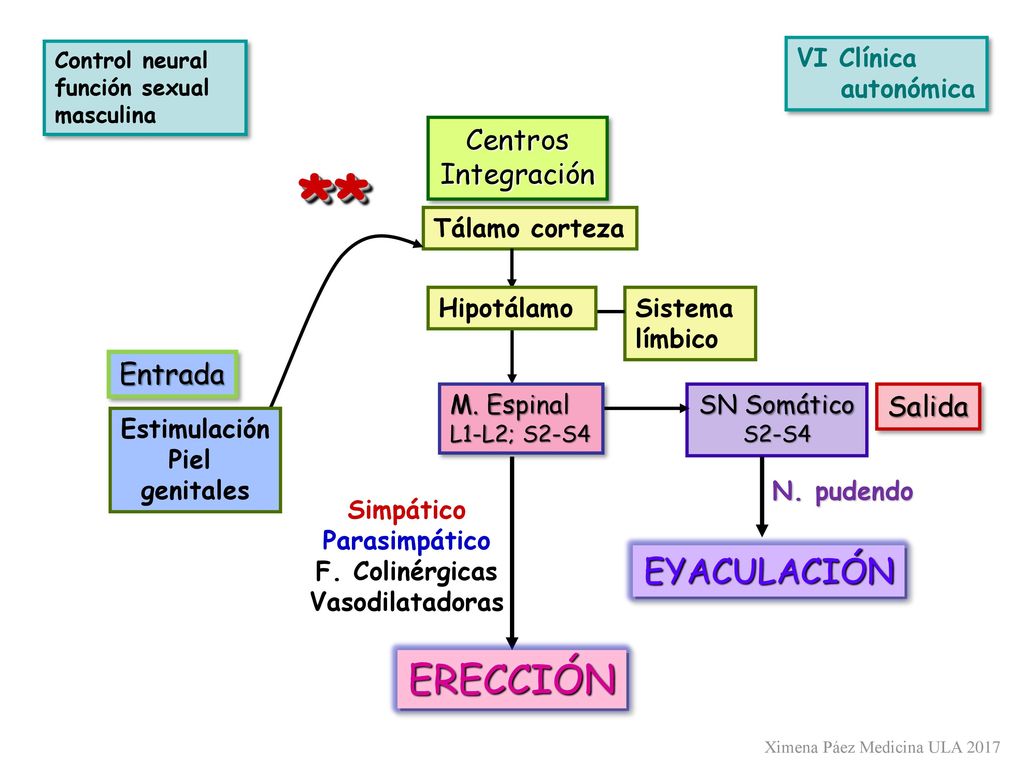 Control neural función sexual masculina

VI Clínica autonómica

Centros Integración

**

Tálamo corteza

Hipotálamo

Sistema límbico

Entrada

Estimulación Piel genitales

M. Espinal
L1-L2; S2-S4

SN Somático
S2-S4

Salida

N. pudendo

Simpático
Parasimpático
F. Colinérgicas
Vasodilatadoras

EYACULACIÓN

ERECCIÓN

Ximena Páez Medicina ULA 2017